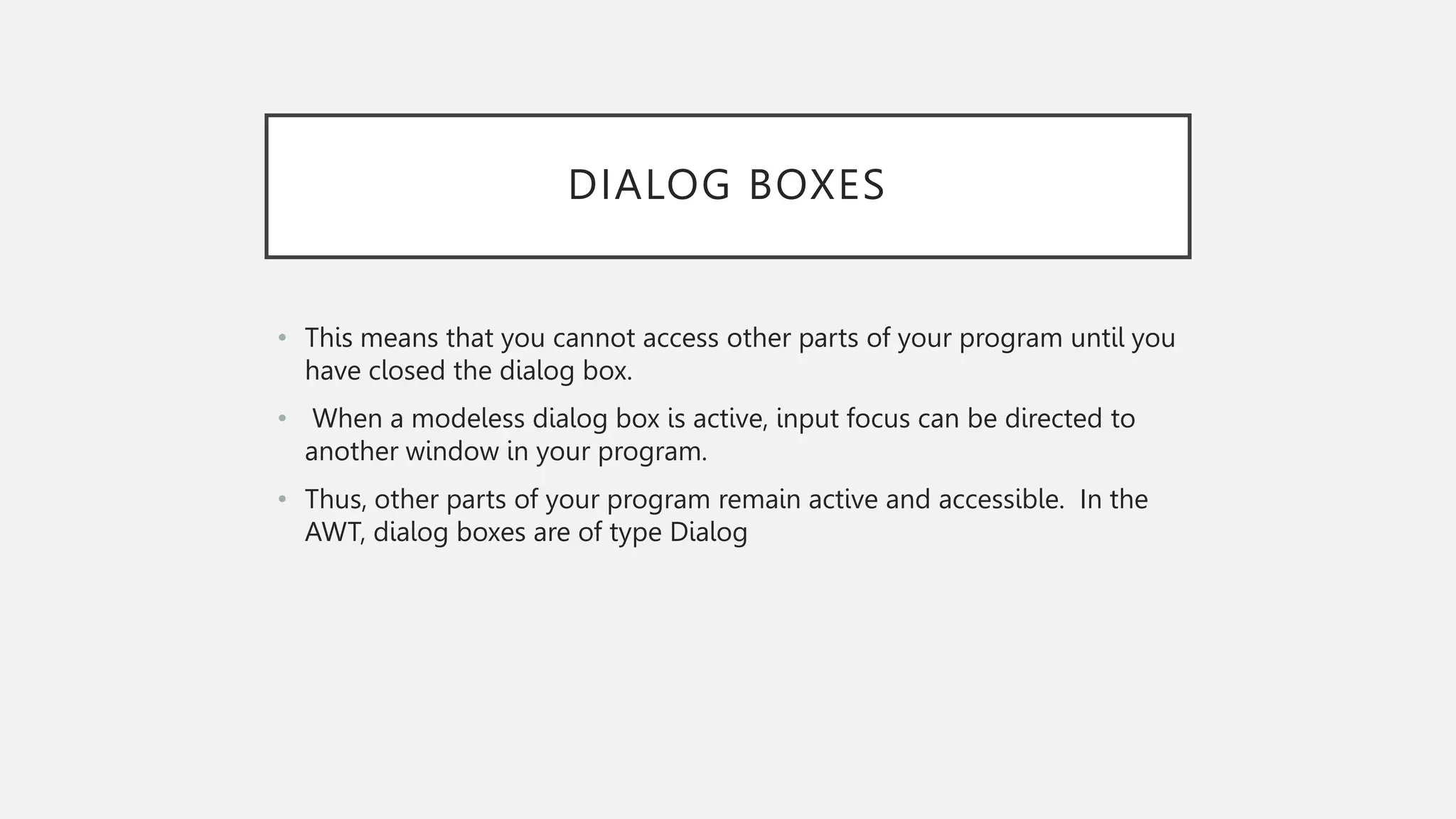 DIALOG BOXES

• This means that you cannot access other parts of your program until you have closed the dialog box.

• When a modeless dialog box is active, input focus can be directed to another window in your program.

• Thus, other parts of your program remain active and accessible. In the AWT, dialog boxes are of type Dialog